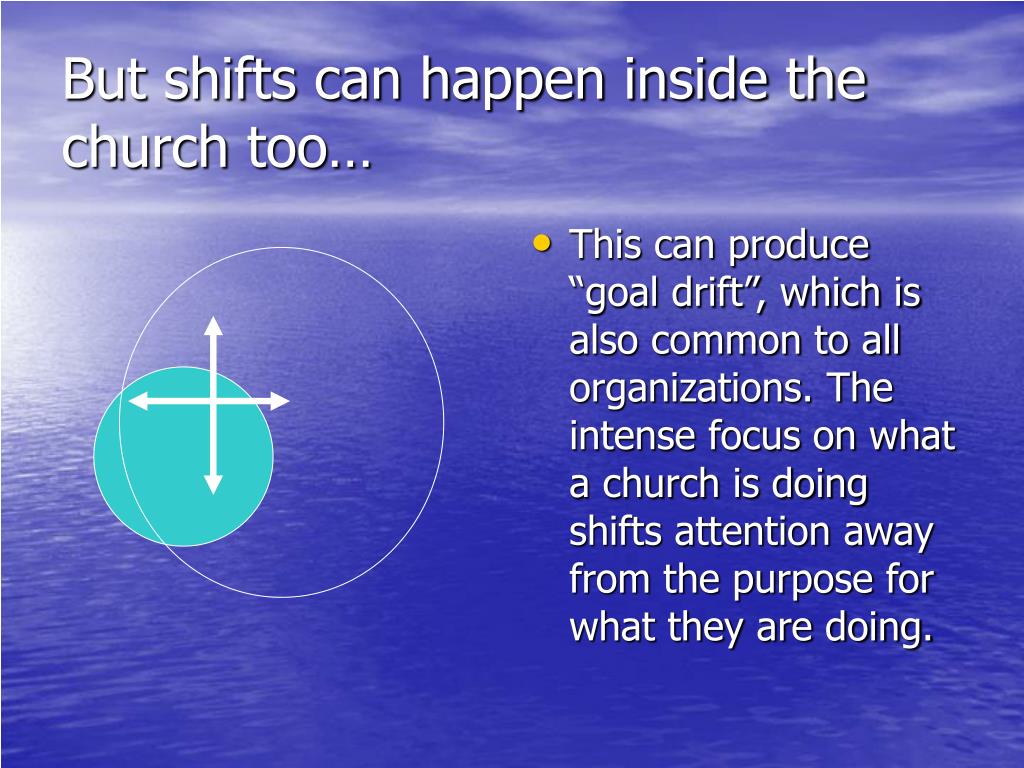 But shifts can happen inside the church too…

• This can produce “goal drift”, which is also common to all organizations. The intense focus on what a church is doing shifts attention away from the purpose for what they are doing.